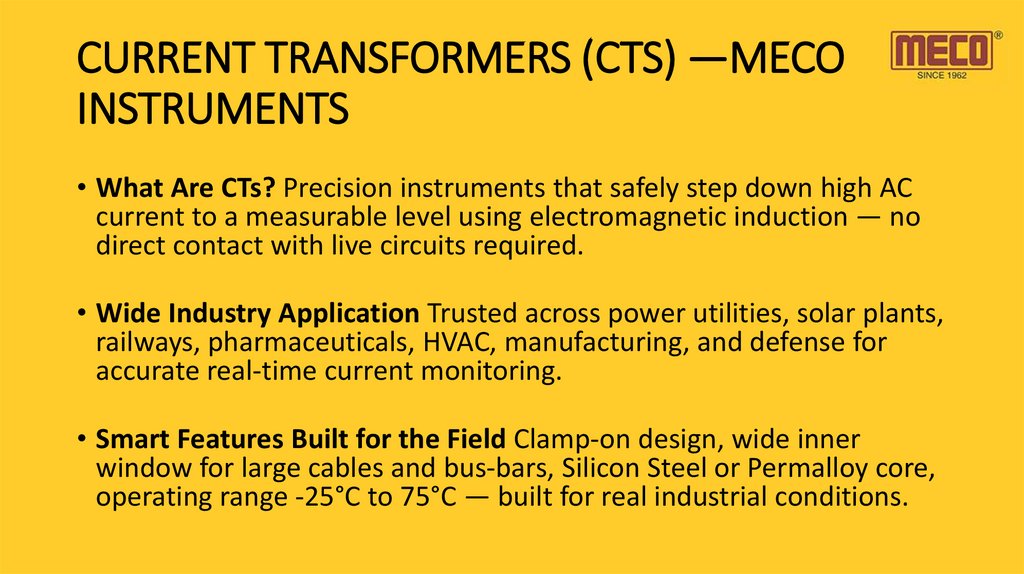 CURRENT TRANSFORMERS (CTS) —MECO INSTRUMENTS

MECO®
SINCE 1962

• What Are CTs? Precision instruments that safely step down high AC current to a measurable level using electromagnetic induction — no direct contact with live circuits required.

• Wide Industry Application Trusted across power utilities, solar plants, railways, pharmaceuticals, HVAC, manufacturing, and defense for accurate real-time current monitoring.

• Smart Features Built for the Field Clamp-on design, wide inner window for large cables and bus-bars, Silicon Steel or Permalloy core, operating range -25°C to 75°C — built for real industrial conditions.